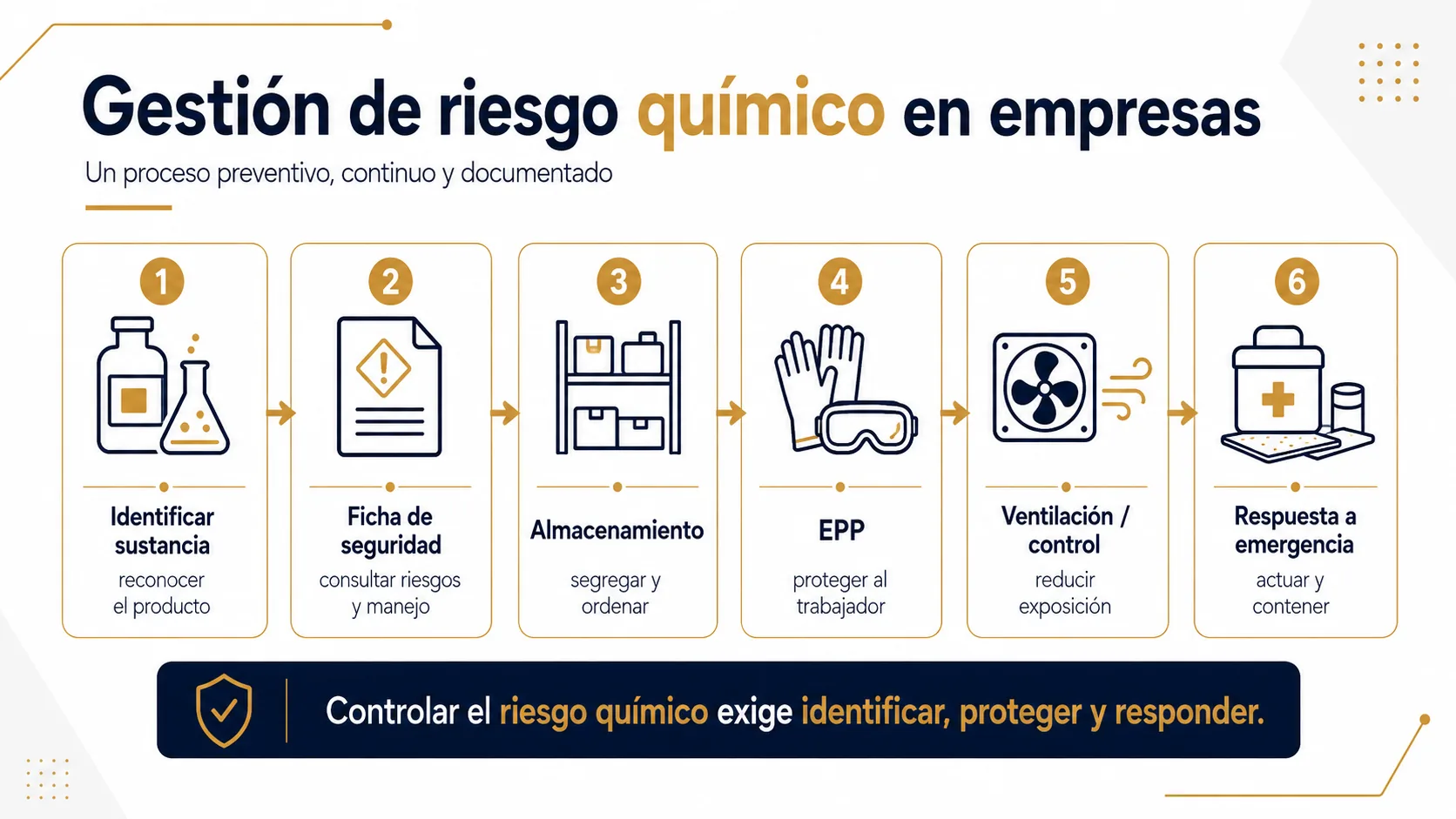 Gestión de riesgo químico en empresas

Un proceso preventivo, continuo y documentado

1

Identificar sustancia

reconocer el producto

2

Ficha de seguridad

consultar riesgos y manejo

3

Almacenamiento

segregar y ordenar

4

EPP

proteger al trabajador

5

Ventilación / control

reducir exposición

6

Respuesta a emergencia

actuar y contener

Controlar el riesgo químico exige identificar, proteger y responder.